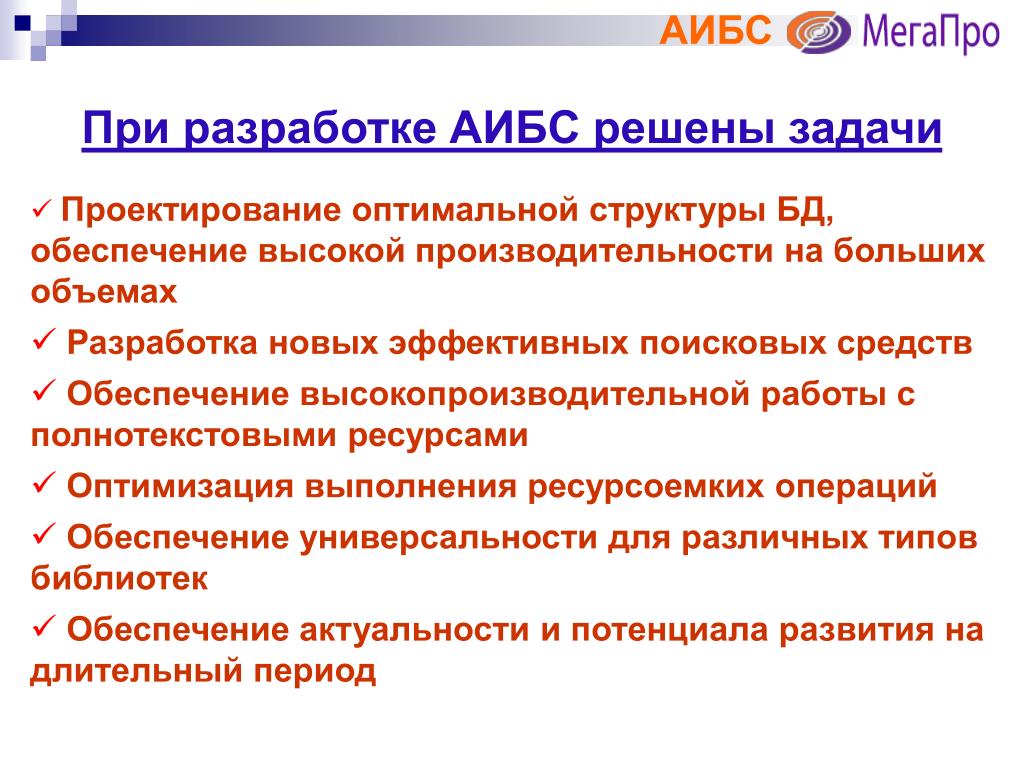 АИБС МегаПро

При разработке АИБС решены задачи

✓ Проектирование оптимальной структуры БД, обеспечение высокой производительности на больших объемах

✓ Разработка новых эффективных поисковых средств

✓ Обеспечение высокопроизводительной работы с полнотекстовыми ресурсами

✓ Оптимизация выполнения ресурсоемких операций

✓ Обеспечение универсальности для различных типов библиотек

✓ Обеспечение актуальности и потенциала развития на длительный период